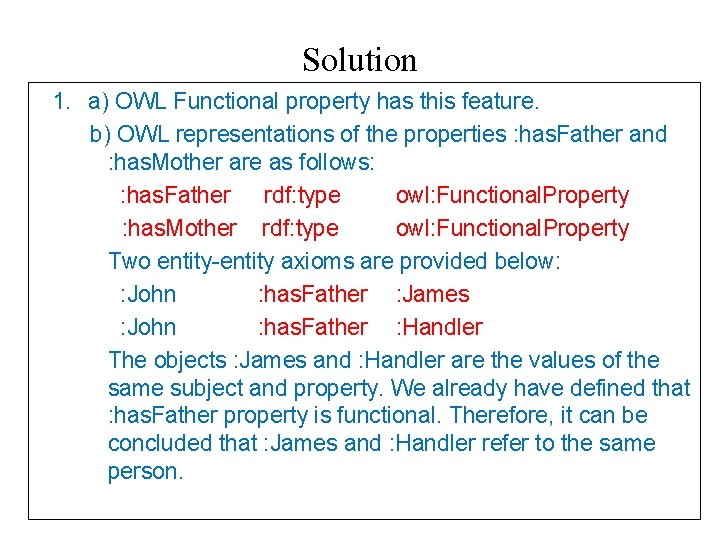 Solution

1. a) OWL Functional property has this feature.

b) OWL representations of the properties :hasFather and :hasMother are as follows:

:hasFather rdf:type owl:FunctionalProperty

:hasMother rdf:type owl:FunctionalProperty

Two entity-entity axioms are provided below:

:John :hasFather :James

:John :hasFather :Handler

The objects :James and :Handler are the values of the same subject and property. We already have defined that :hasFather property is functional. Therefore, it can be concluded that :James and :Handler refer to the same person.